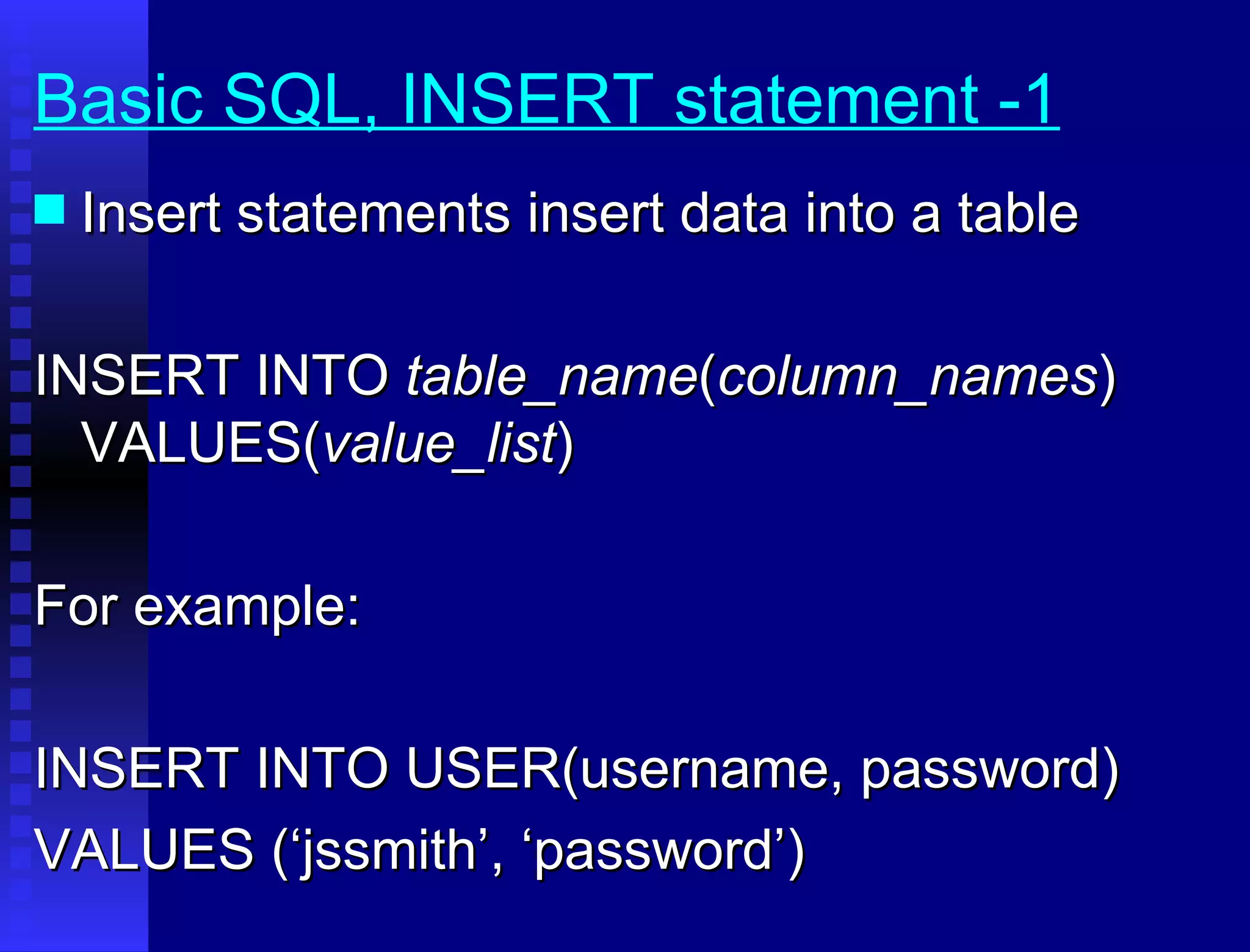 Basic SQL, INSERT statement -1

Insert statements insert data into a table

INSERT INTO table_name(column_names) VALUES(value_list)

For example:

INSERT INTO USER(username, password)
VALUES (‘jssmith’, ‘password’)